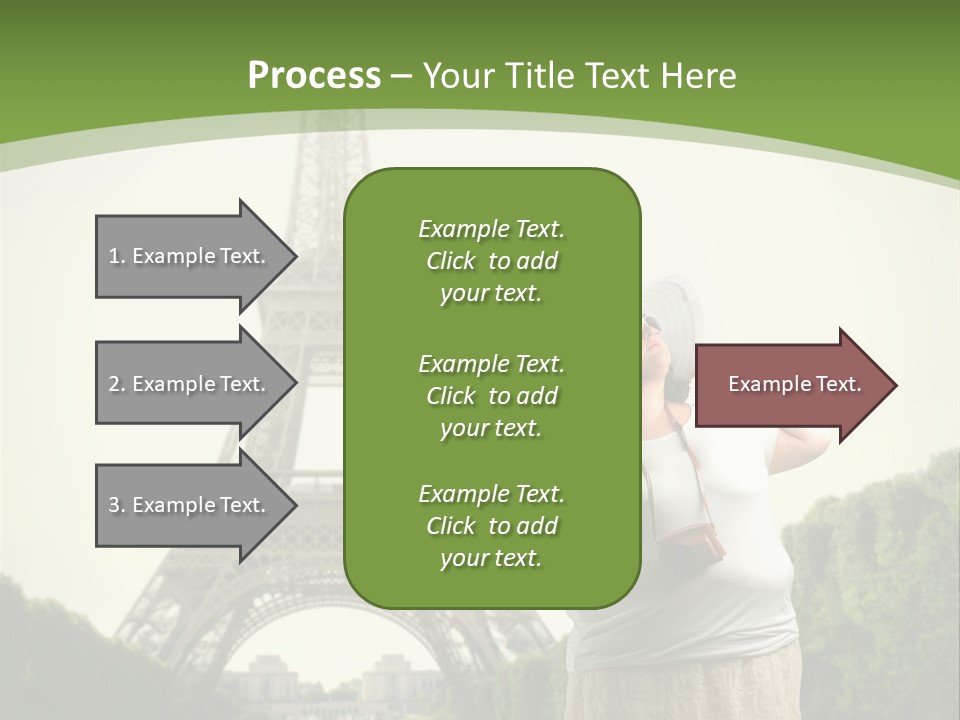 Process – Your Title Text Here

1. Example Text.

2. Example Text.

3. Example Text.

Example Text. Click to add your text.

Example Text. Click to add your text.

Example Text. Click to add your text.

Example Text.